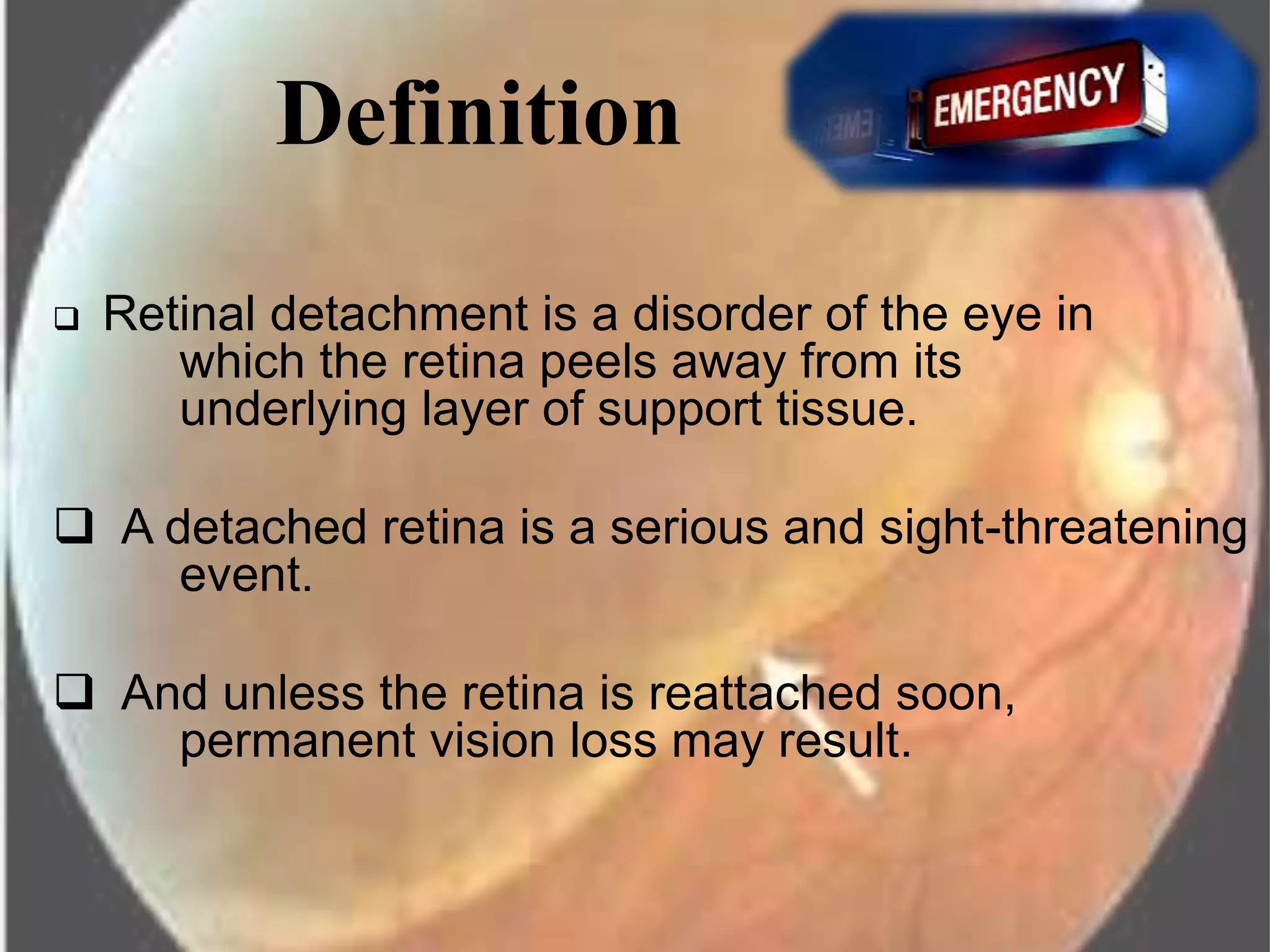 Definition

EMERGENCY

❑ Retinal detachment is a disorder of the eye in which the retina peels away from its underlying layer of support tissue.

❑ A detached retina is a serious and sight-threatening event.

❑ And unless the retina is reattached soon, permanent vision loss may result.